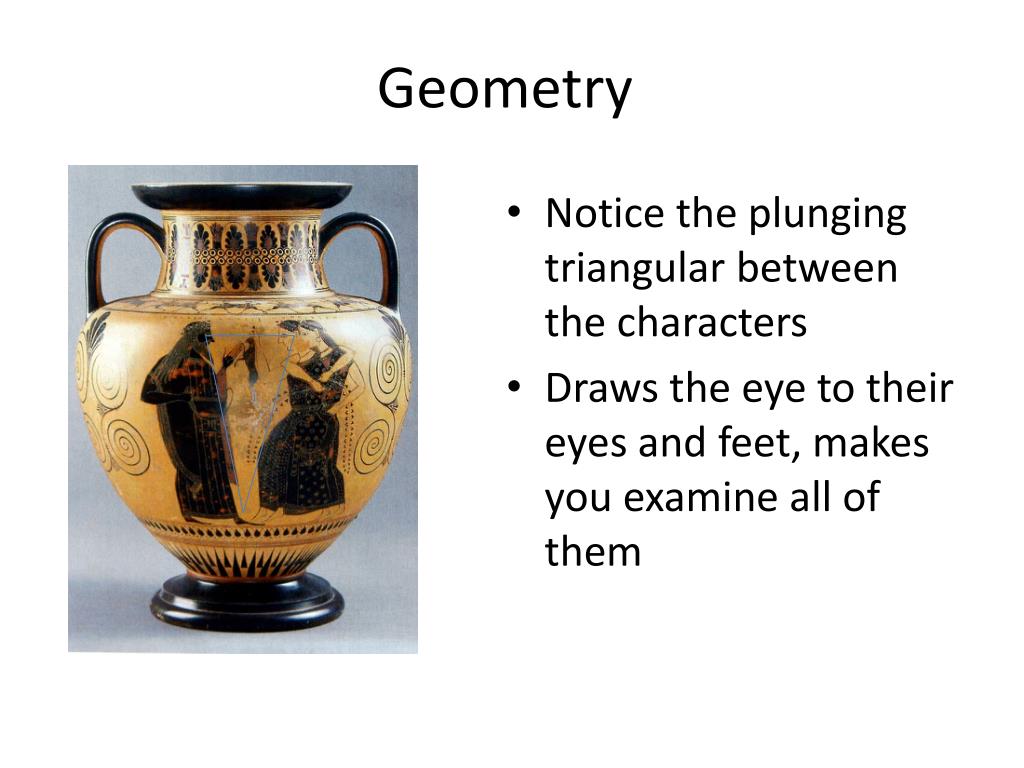 Geometry

• Notice the plunging triangular between the characters
• Draws the eye to their eyes and feet, makes you examine all of them